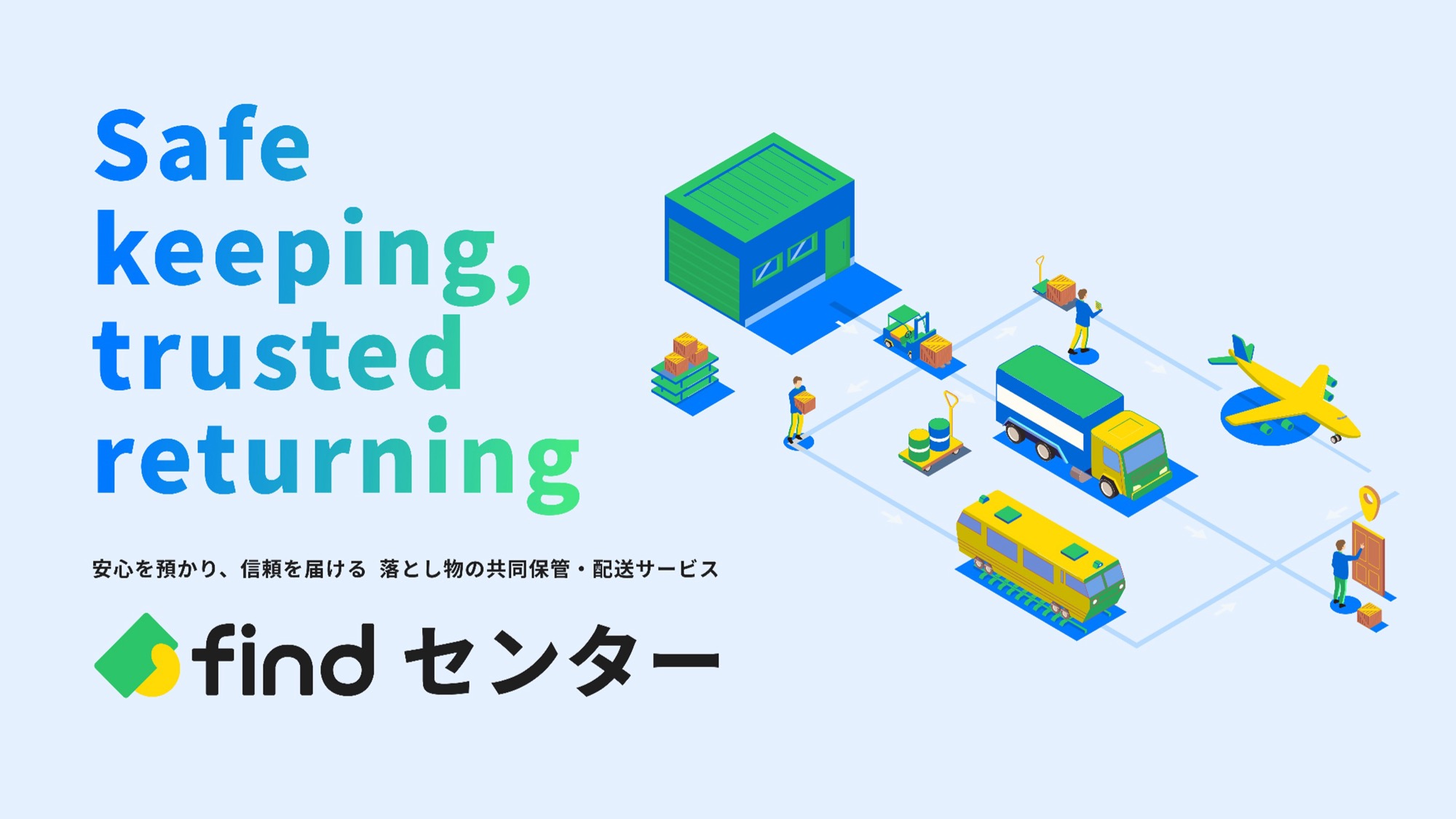 Safe keeping, trusted returning

安心を預かり、信頼を届ける 落とし物の共同保管・配送サービス

find センター